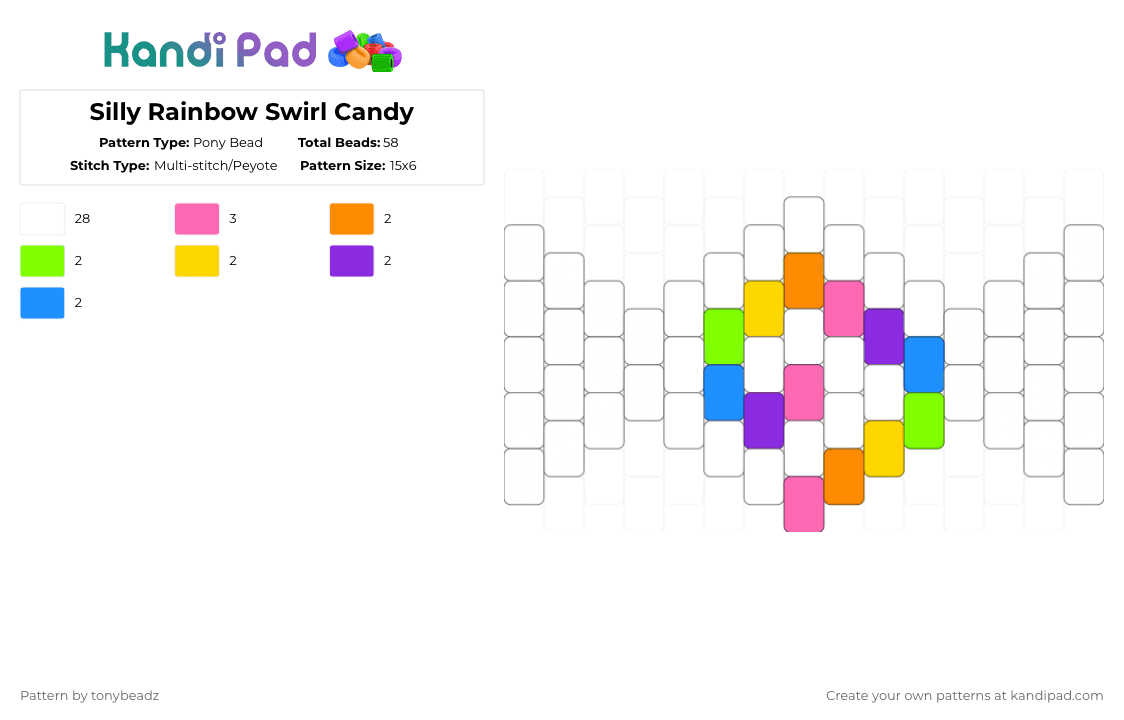 Kandi Pad

Silly Rainbow Swirl Candy

Pattern Type: Pony Bead
Total Beads: 58
Stitch Type: Multi-stitch/Peyote
Pattern Size: 15x6

28
3
2
2
2
2
2

Pattern by tonybeadz

Create your own patterns at kandipad.com